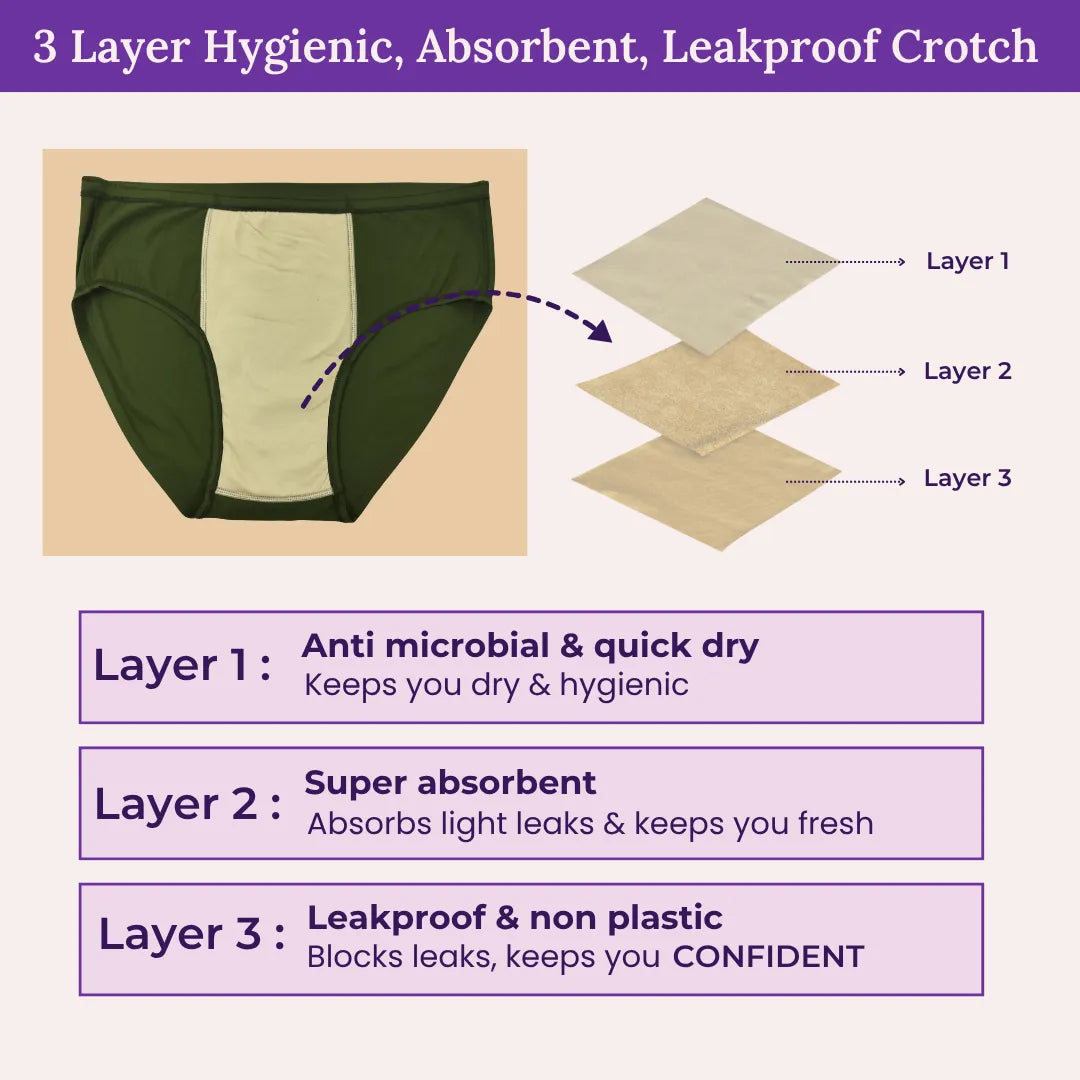 3 Layer Hygienic, Absorbent, Leakproof Crotch

Layer 1

Layer 2

Layer 3

Layer 1 : Anti microbial & quick dry
Keeps you dry & hygienic

Layer 2 : Super absorbent
Absorbs light leaks & keeps you fresh

Layer 3 : Leakproof & non plastic
Blocks leaks, keeps you CONFIDENT